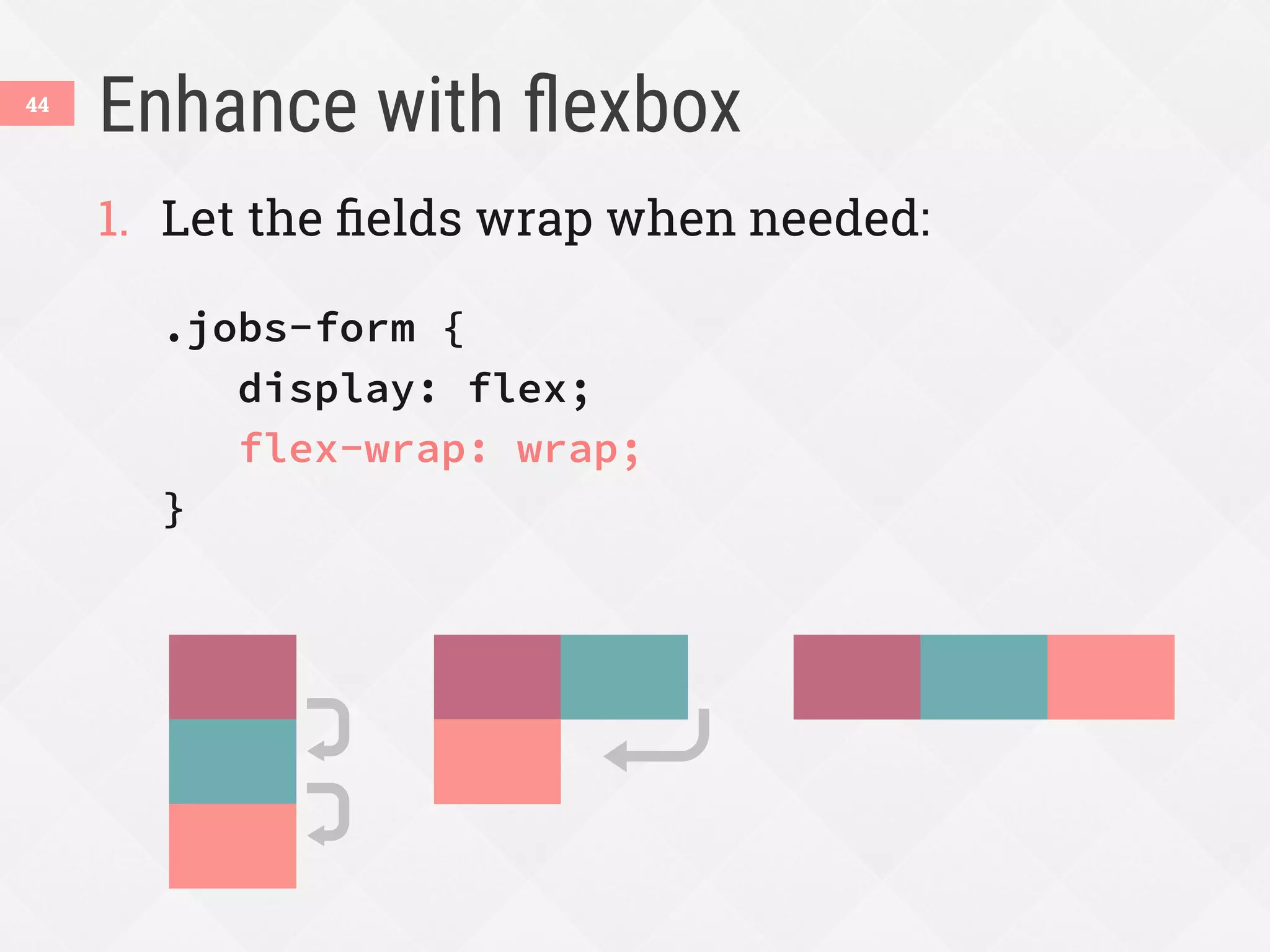 44

Enhance with flexbox

1. Let the fields wrap when needed:

.jobs-form {
 display: flex;
 flex-wrap: wrap;
}